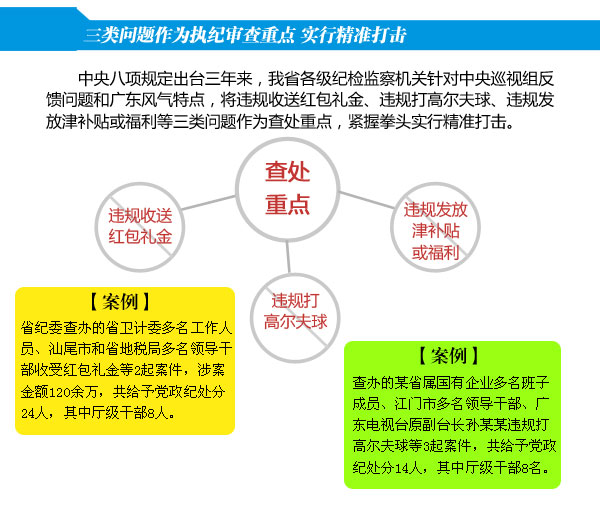 三类问题作为执纪审查重点 实行精准打击

中央八项规定出台三年来，我省各级纪检监察机关针对中央巡视组反馈问题和广东风气特点，将违规收送红包礼金、违规打高尔夫球、违规发放津补贴或福利等三类问题作为查处重点，紧握拳头实行精准打击。

查处重点

违规收送红包礼金

违规发放津补贴或福利

违规打高尔夫球

【案例】
省纪委查办的省卫计委多名工作人员、汕尾市和省地税局多名领导干部收受红包礼金等2起案件，涉案金额120余万，共给予党政纪处分24人，其中厅级干部8人。

【案例】
查办的某省属国有企业多名班子成员、江门市多名领导干部、广东电视台原副台长孙某某违规打高尔夫球等3起案件，共给予党政纪处分14人，其中厅级干部8名。